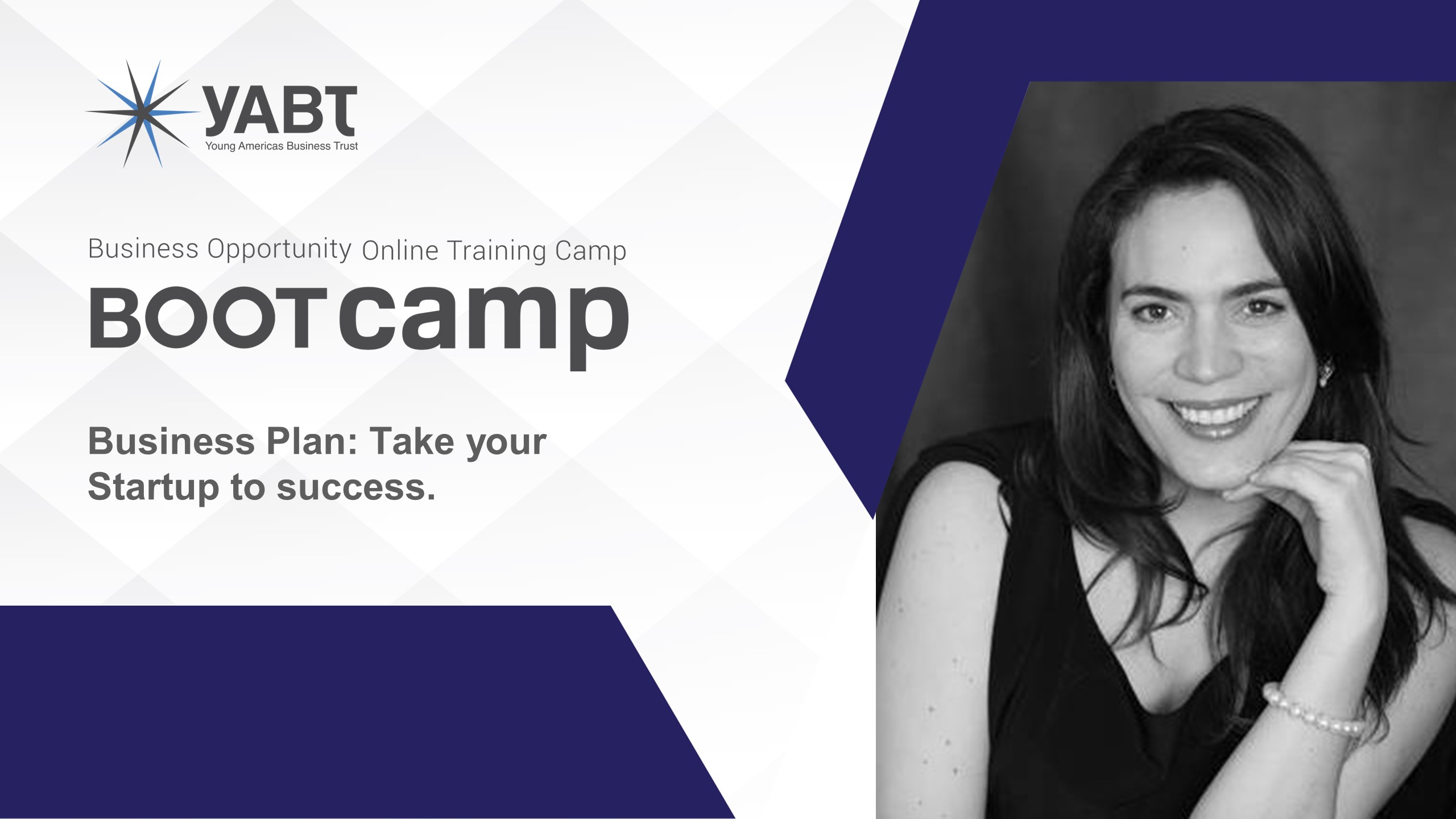 YABT
Young Americas Business Trust

Business Opportunity Online Training Camp
BOOTcamp

Business Plan: Take your Startup to success.